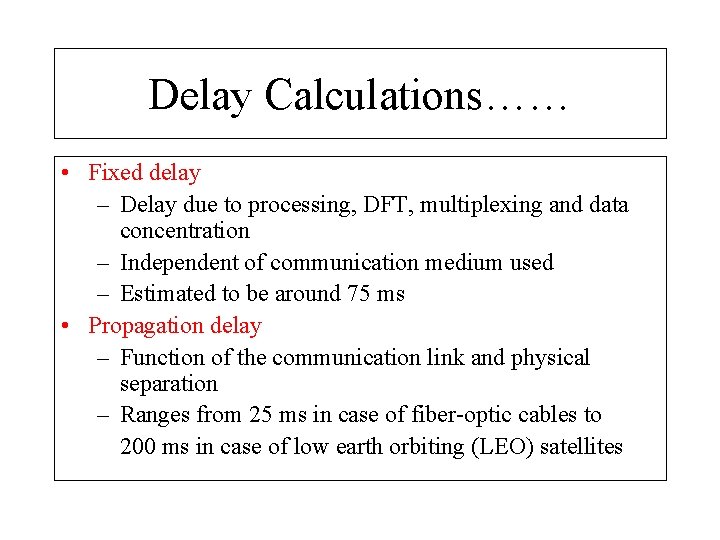 Delay Calculations……

• Fixed delay
– Delay due to processing, DFT, multiplexing and data concentration
– Independent of communication medium used
– Estimated to be around 75 ms
• Propagation delay
– Function of the communication link and physical separation
– Ranges from 25 ms in case of fiber-optic cables to 200 ms in case of low earth orbiting (LEO) satellites